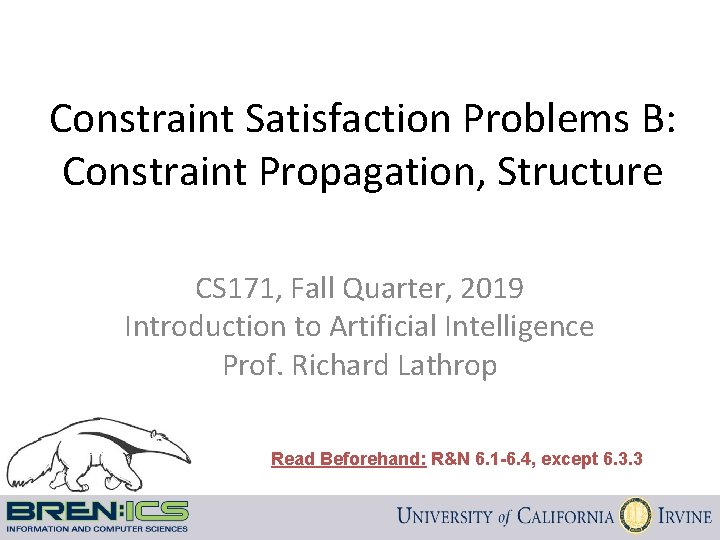 Constraint Satisfaction Problems B: Constraint Propagation, Structure

CS171, Fall Quarter, 2019
Introduction to Artificial Intelligence
Prof. Richard Lathrop

Read Beforehand: R&N 6.1-6.4, except 6.3.3

BREN:ICS
INFORMATION AND COMPUTER SCIENCES

UNIVERSITY of CALIFORNIA IRVINE